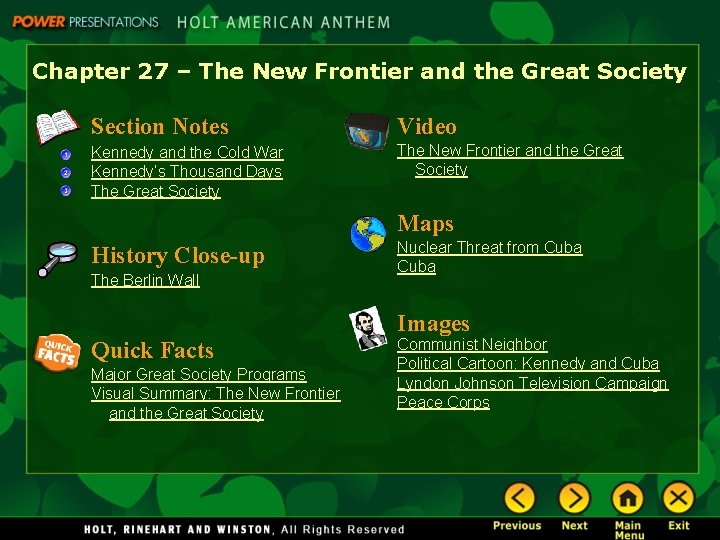 POWER PRESENTATIONS HOLT AMERICAN ANTHEM

Chapter 27 – The New Frontier and the Great Society

Section Notes
1 Kennedy and the Cold War
2 Kennedy's Thousand Days
3 The Great Society

History Close-up
The Berlin Wall

QUICK FACTS
Quick Facts
Major Great Society Programs
Visual Summary: The New Frontier and the Great Society

Video
The New Frontier and the Great Society

Maps
Nuclear Threat from Cuba
Cuba

Images
Communist Neighbor
Political Cartoon: Kennedy and Cuba
Lyndon Johnson Television Campaign
Peace Corps

HOLT, RINEHART AND WINSTON, All Rights Reserved

Previous Next Main Menu Exit